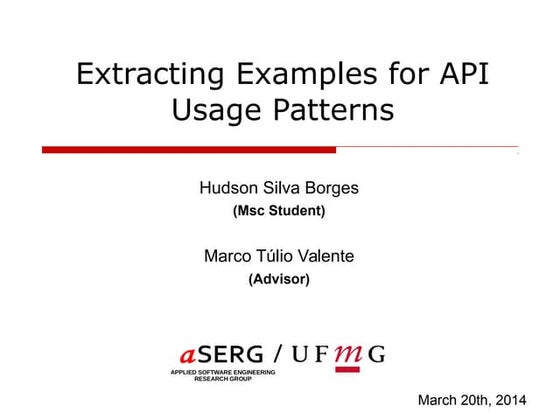 Extracting Examples for API Usage Patterns

Hudson Silva Borges
(Msc Student)

Marco Túlio Valente
(Advisor)

aSERG / UFMG
APPLIED SOFTWARE ENGINEERING RESEARCH GROUP

March 20th, 2014